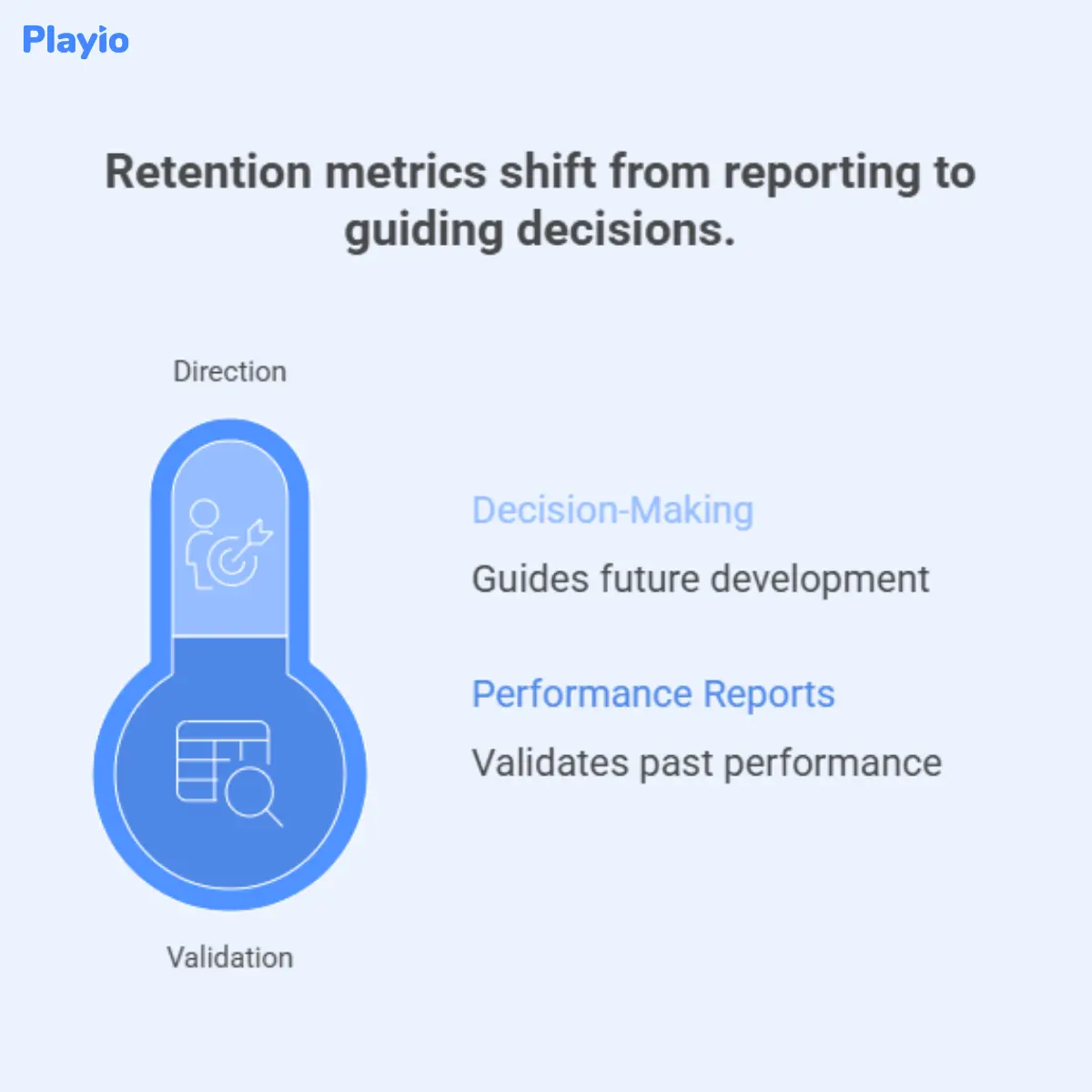 Playio

Retention metrics shift from reporting to guiding decisions.

Direction

Decision-Making

Guides future development

Performance Reports

Validates past performance

Validation